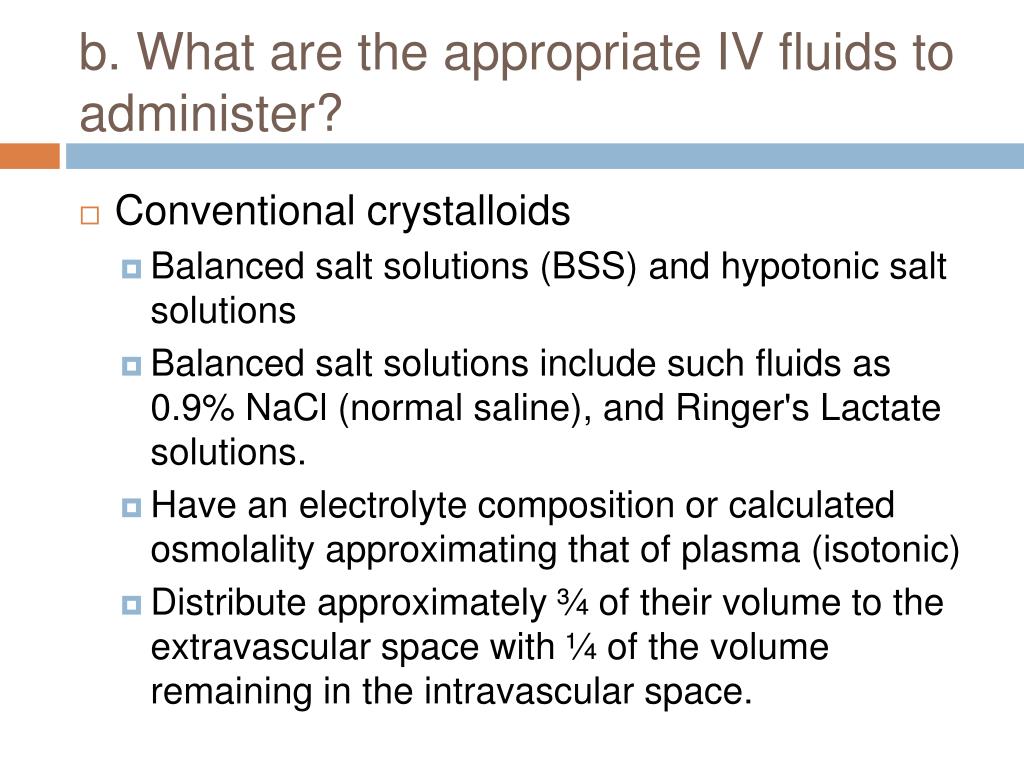 b. What are the appropriate IV fluids to administer?

Conventional crystalloids

Balanced salt solutions (BSS) and hypotonic salt solutions

Balanced salt solutions include such fluids as 0.9% NaCl (normal saline), and Ringer's Lactate solutions.

Have an electrolyte composition or calculated osmolality approximating that of plasma (isotonic)

Distribute approximately ¾ of their volume to the extravascular space with ¼ of the volume remaining in the intravascular space.